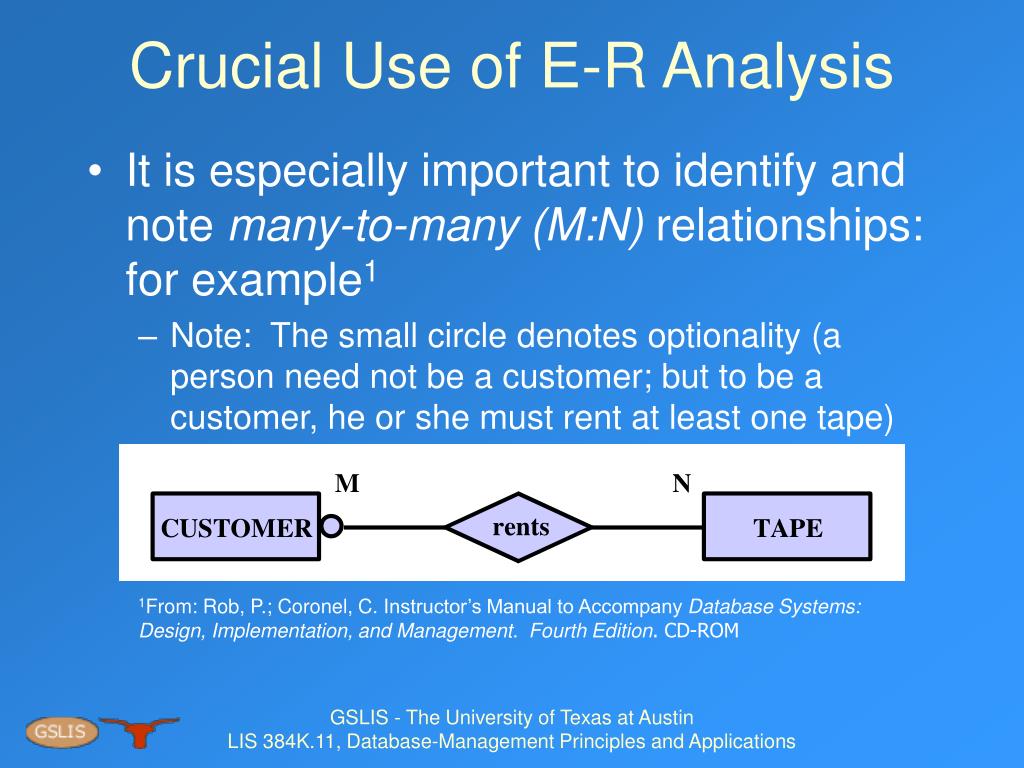 Crucial Use of E-R Analysis

• It is especially important to identify and note many-to-many (M:N) relationships: for example$^1$

– Note: The small circle denotes optionality (a person need not be a customer; but to be a customer, he or she must rent at least one tape)

M
N
CUSTOMER
rents
TAPE

$^1$From: Rob, P.; Coronel, C. Instructor's Manual to Accompany Database Systems: Design, Implementation, and Management. Fourth Edition. CD-ROM

GSLIS

GSLIS - The University of Texas at Austin
LIS 384K.11, Database-Management Principles and Applications